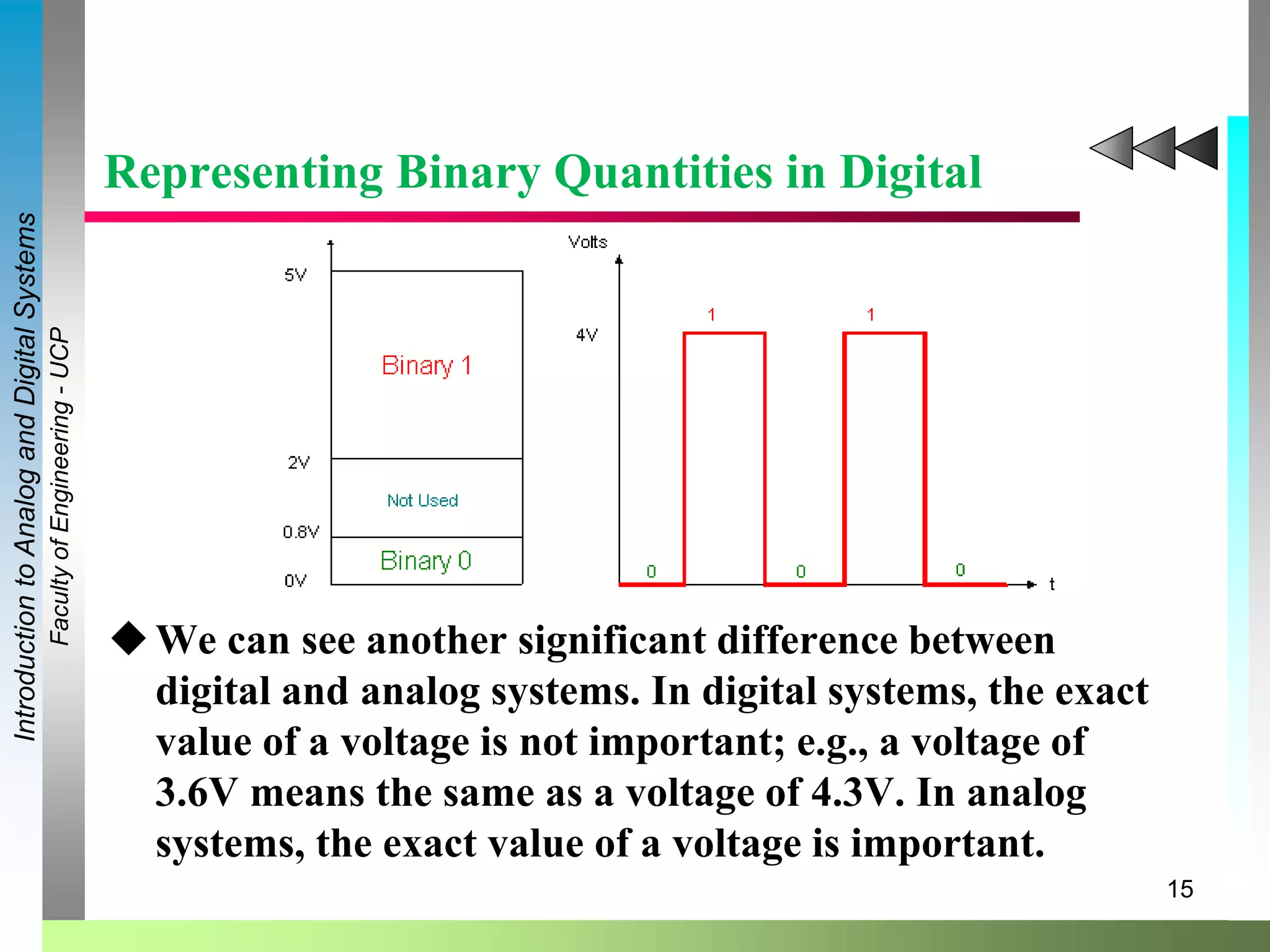 Introduction to Analog and Digital Systems

Faculty of Engineering - UCP

Representing Binary Quantities in Digital

5V

Binary 1

2V

Not Used

0.8V

Binary 0

0V

Volts

4V

1

1

0

0

0

t

◆ We can see another significant difference between digital and analog systems. In digital systems, the exact value of a voltage is not important; e.g., a voltage of 3.6V means the same as a voltage of 4.3V. In analog systems, the exact value of a voltage is important.

15